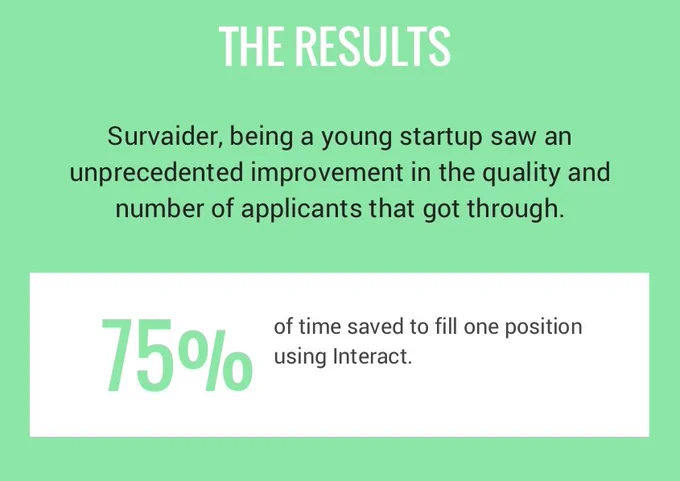 THE RESULTS

Survaider, being a young startup saw an unprecedented improvement in the quality and number of applicants that got through.

75%

of time saved to fill one position using Interact.